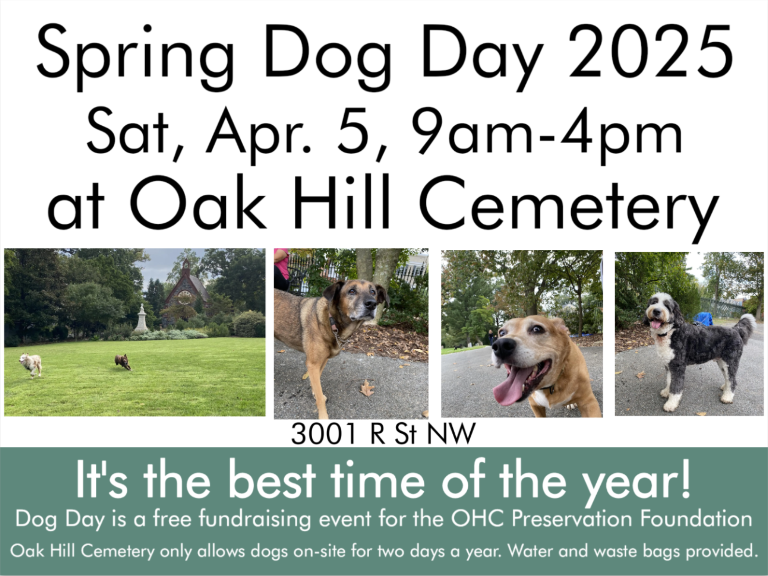 Spring Dog Day 2025
Sat, Apr. 5, 9am-4pm
at Oak Hill Cemetery

3001 R St NW

It's the best time of the year!

Dog Day is a free fundraising event for the OHC Preservation Foundation

Oak Hill Cemetery only allows dogs on-site for two days a year. Water and waste bags provided.